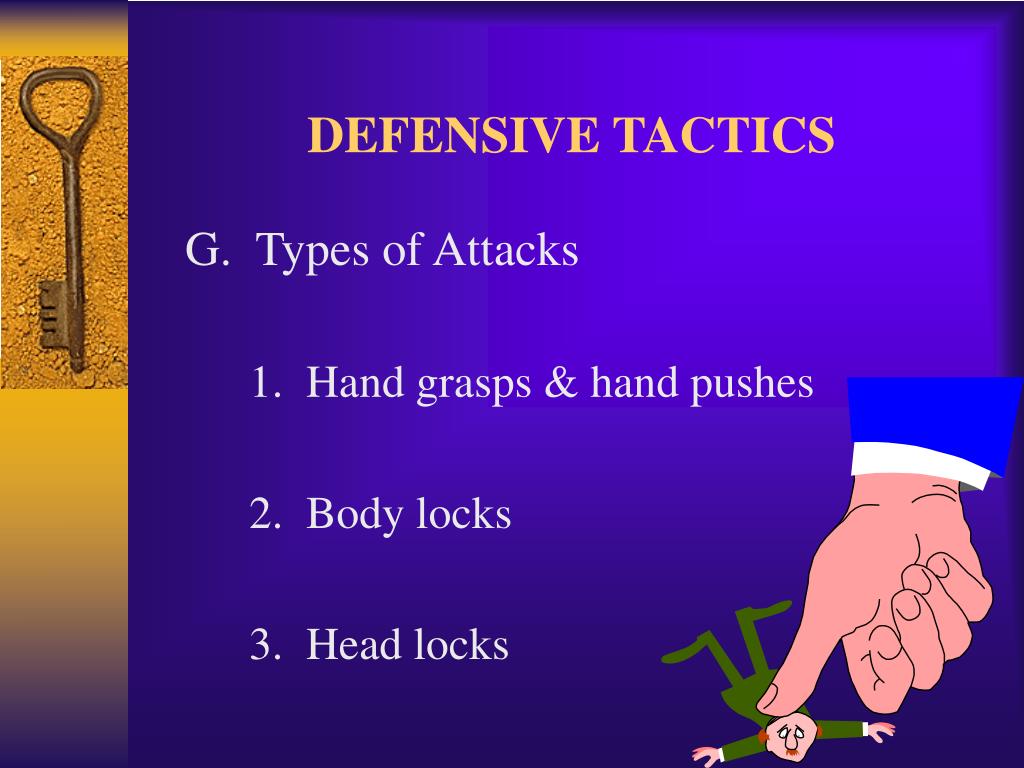 DEFENSIVE TACTICS

G. Types of Attacks

1. Hand grasps & hand pushes

2. Body locks

3. Head locks